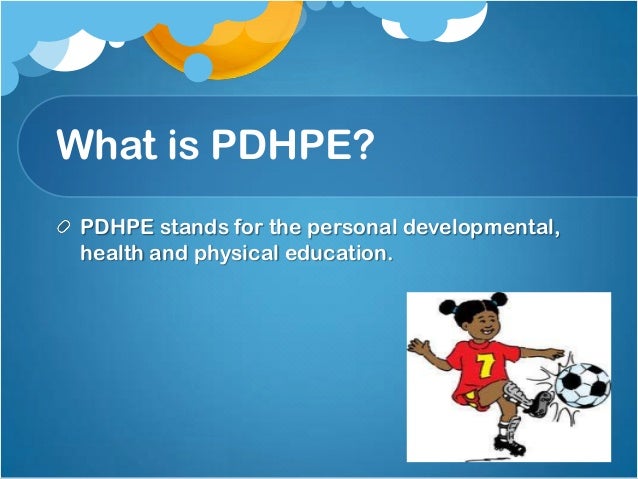 What is PDHPE?

PDHPE stands for the personal developmental, health and physical education.

7